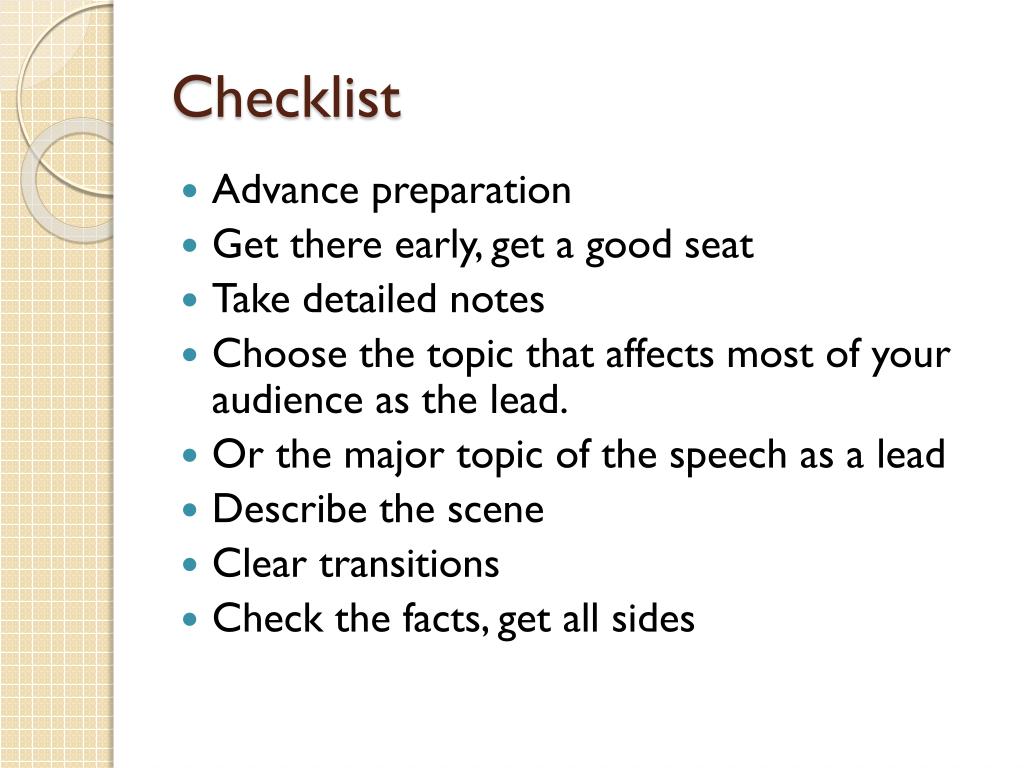 Checklist

- Advance preparation
- Get there early, get a good seat
- Take detailed notes
- Choose the topic that affects most of your audience as the lead.
- Or the major topic of the speech as a lead
- Describe the scene
- Clear transitions
- Check the facts, get all sides